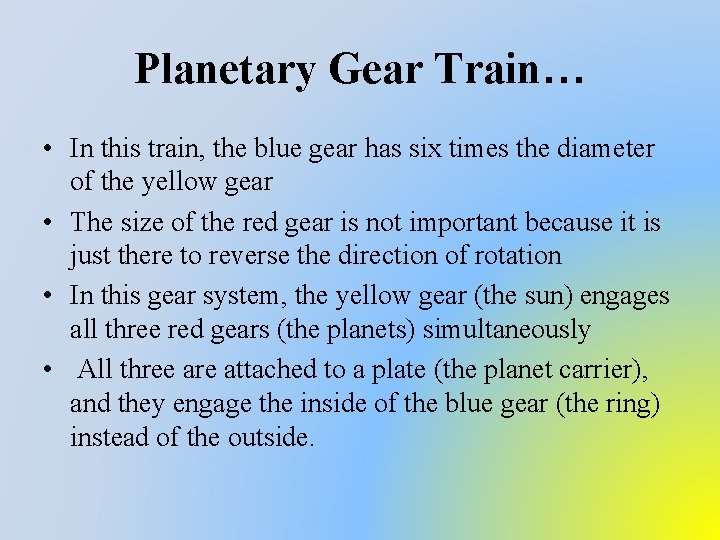 Planetary Gear Train…

• In this train, the blue gear has six times the diameter of the yellow gear
• The size of the red gear is not important because it is just there to reverse the direction of rotation
• In this gear system, the yellow gear (the sun) engages all three red gears (the planets) simultaneously
• All three are attached to a plate (the planet carrier), and they engage the inside of the blue gear (the ring) instead of the outside.